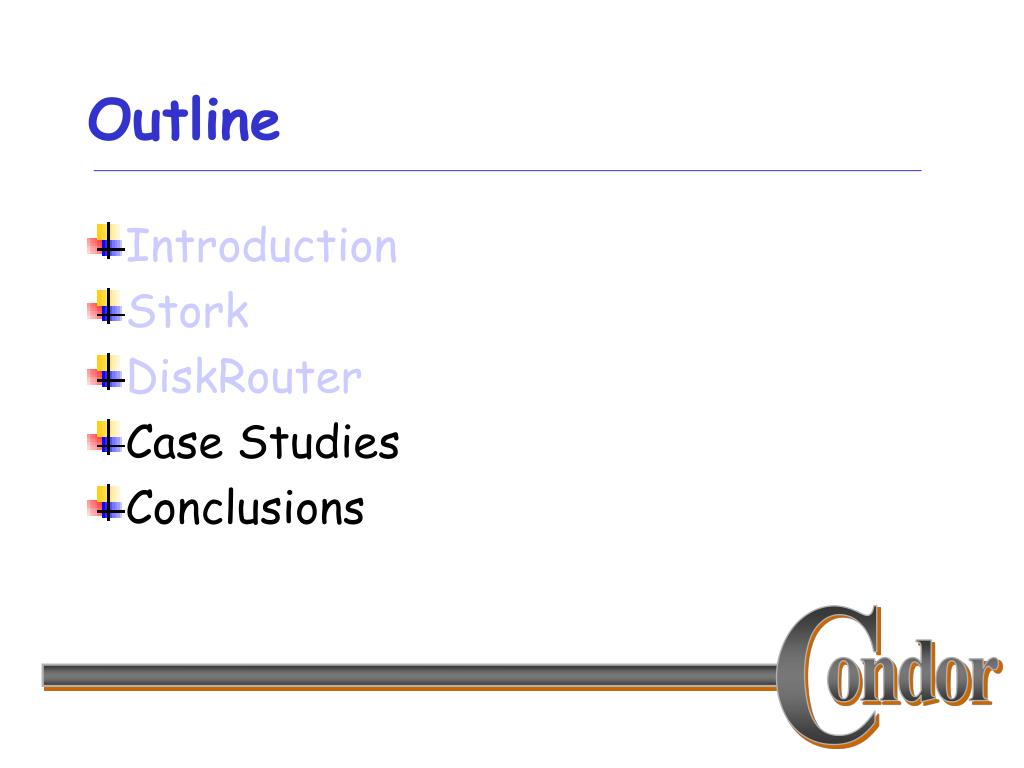 Outline

Introduction
Stork
DiskRouter
Case Studies
Conclusions

Condor